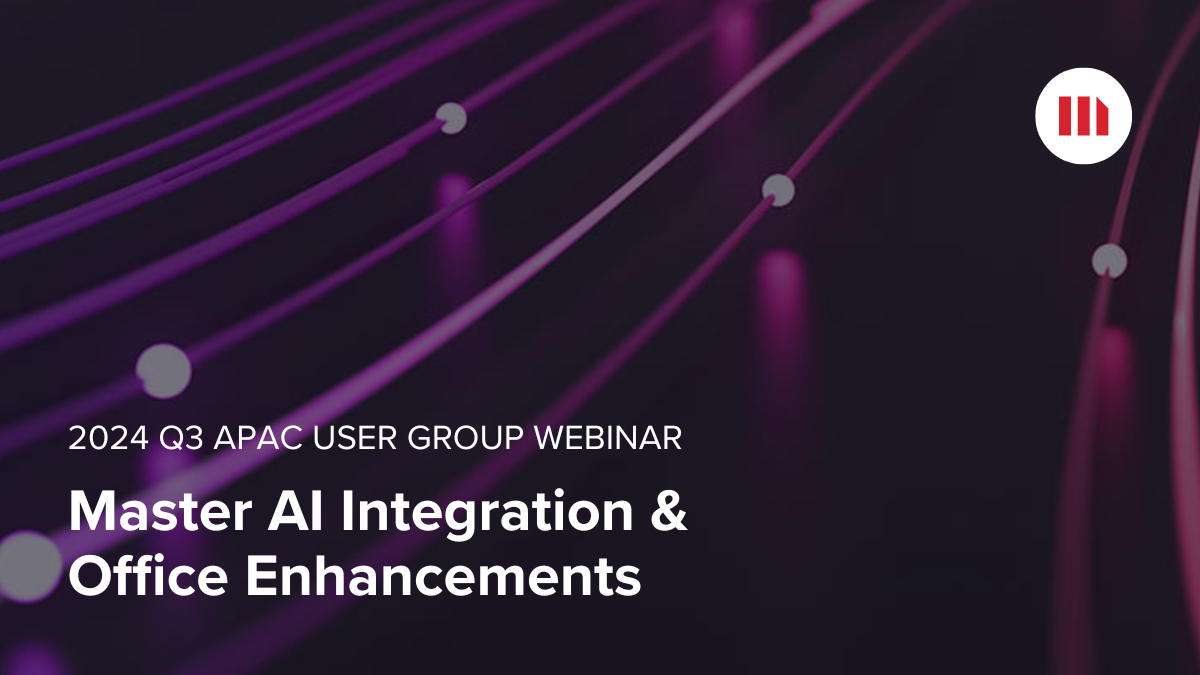 2024 Q3 APAC USER GROUP WEBINAR

Master AI Integration & Office Enhancements